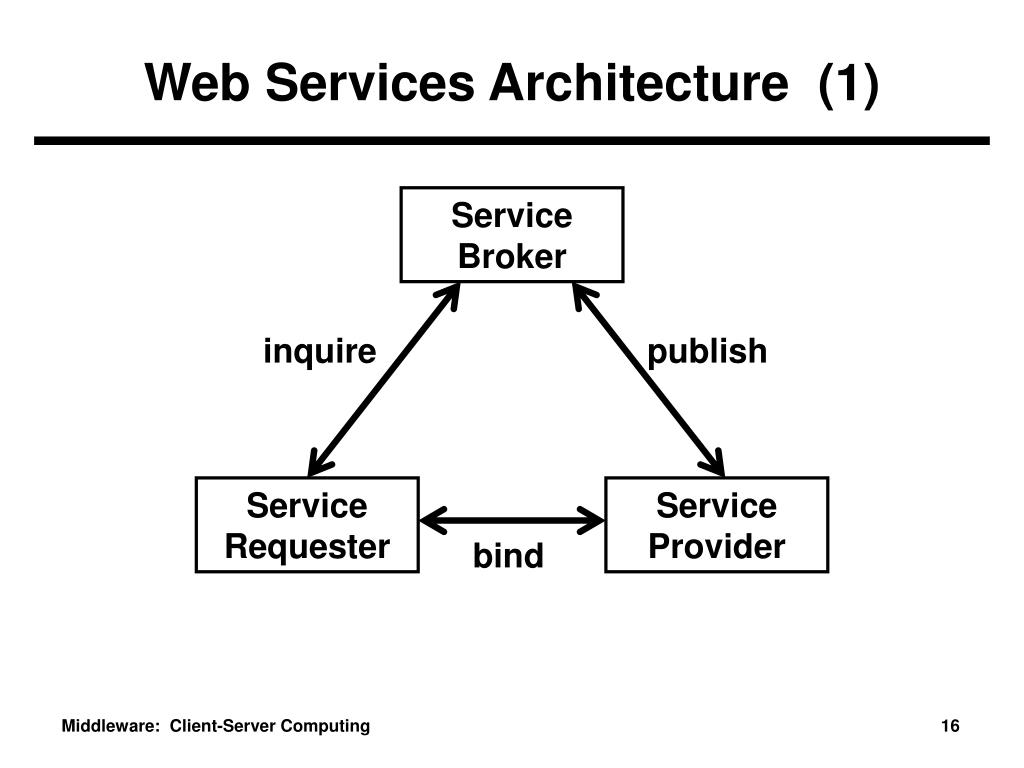 Web Services Architecture (1)

Service Broker

inquire

publish

Service Requester

bind

Service Provider

Middleware: Client-Server Computing

16